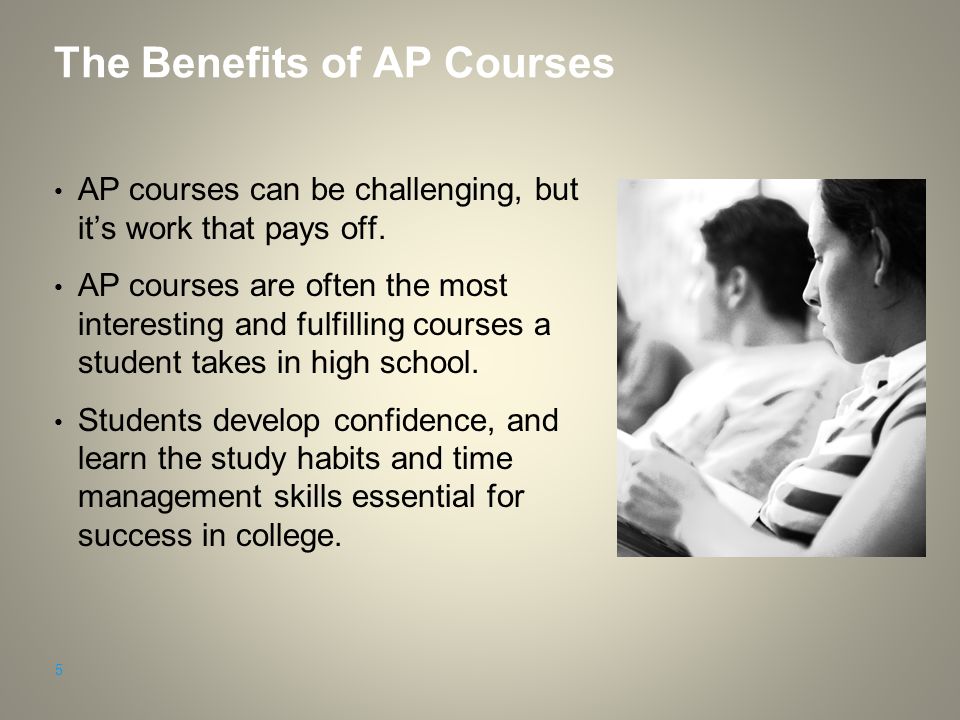 The Benefits of AP Courses

• AP courses can be challenging, but it’s work that pays off.

• AP courses are often the most interesting and fulfilling courses a student takes in high school.

• Students develop confidence, and learn the study habits and time management skills essential for success in college.

5